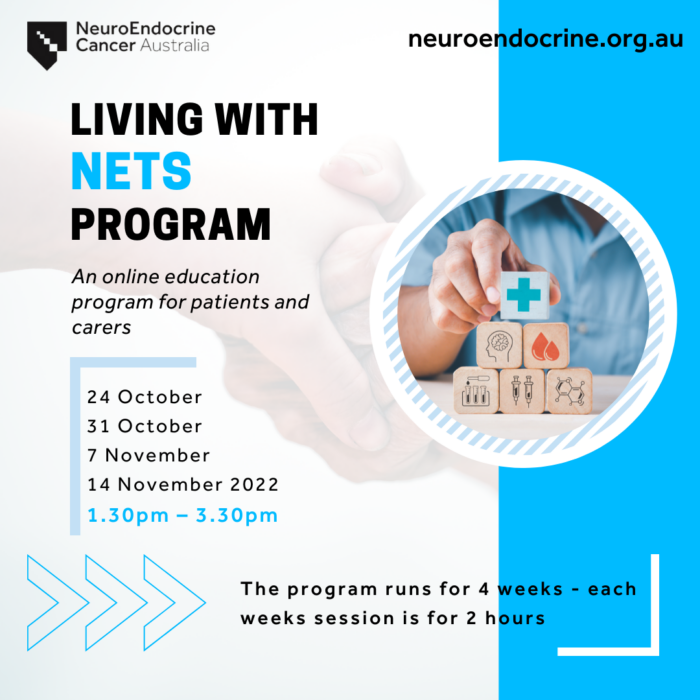 NeuroEndocrine Cancer Australia

neuroendocrine.org.au

LIVING WITH NETS PROGRAM

An online education program for patients and carers

24 October
31 October
7 November
14 November 2022
1.30pm – 3.30pm

The program runs for 4 weeks - each weeks session is for 2 hours